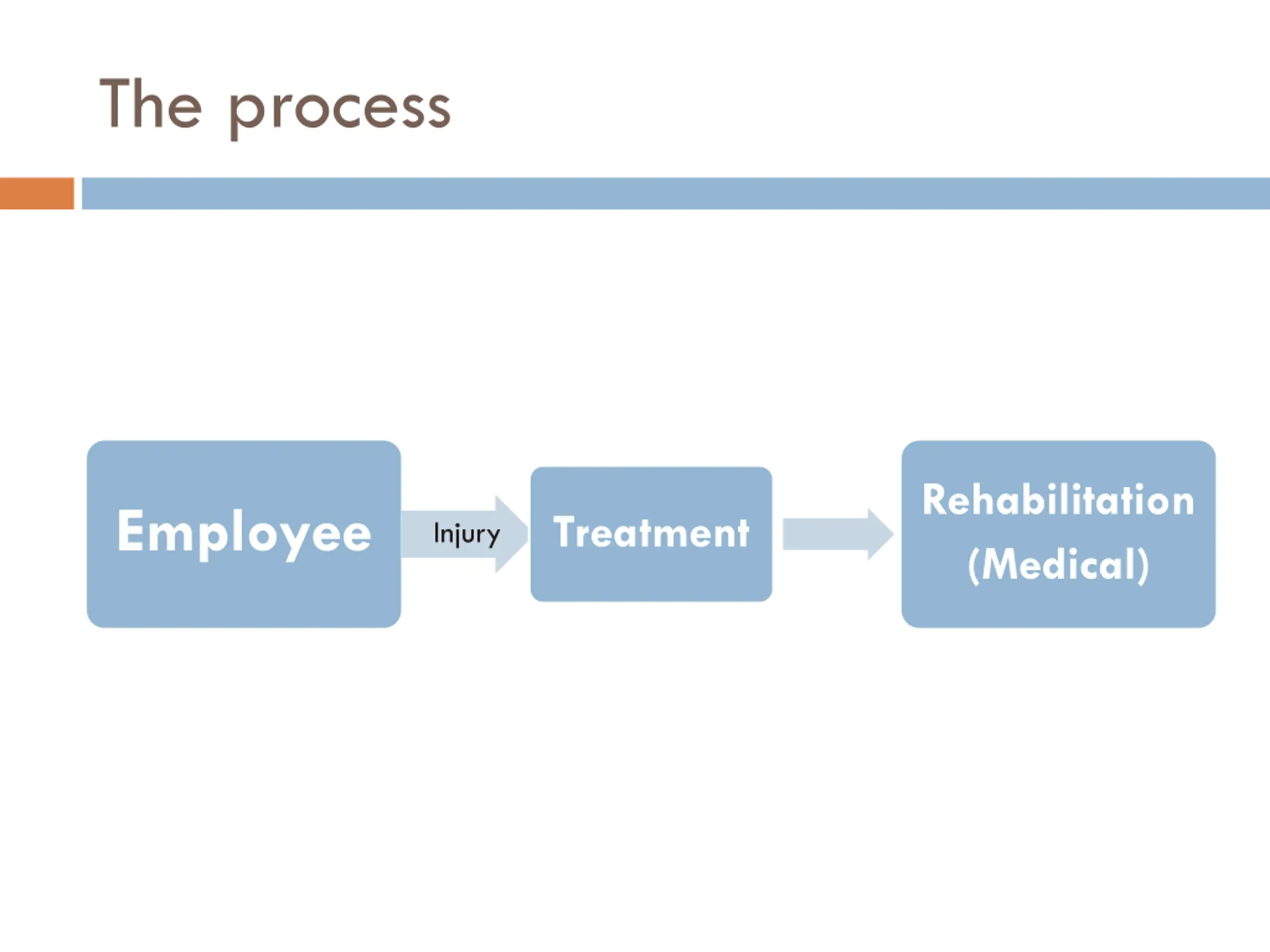 The process

Employee

Injury

Treatment

Rehabilitation (Medical)